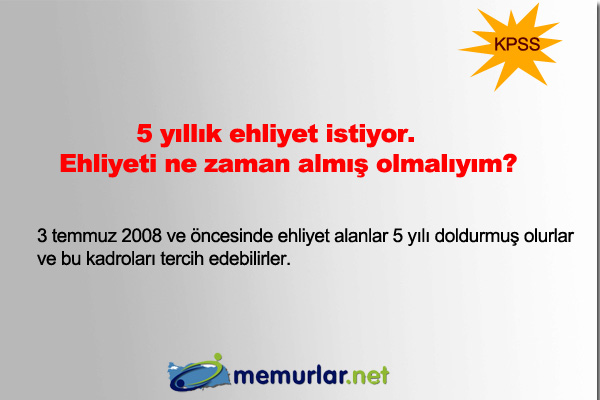 KPSS

5 yıllık ehliyet istiyor.
Ehliyeti ne zaman almış olmalıyım?

3 temmuz 2008 ve öncesinde ehliyet alanlar 5 yılı doldurmuş olurlar ve bu kadroları tercih edebilirler.

memurlar.net